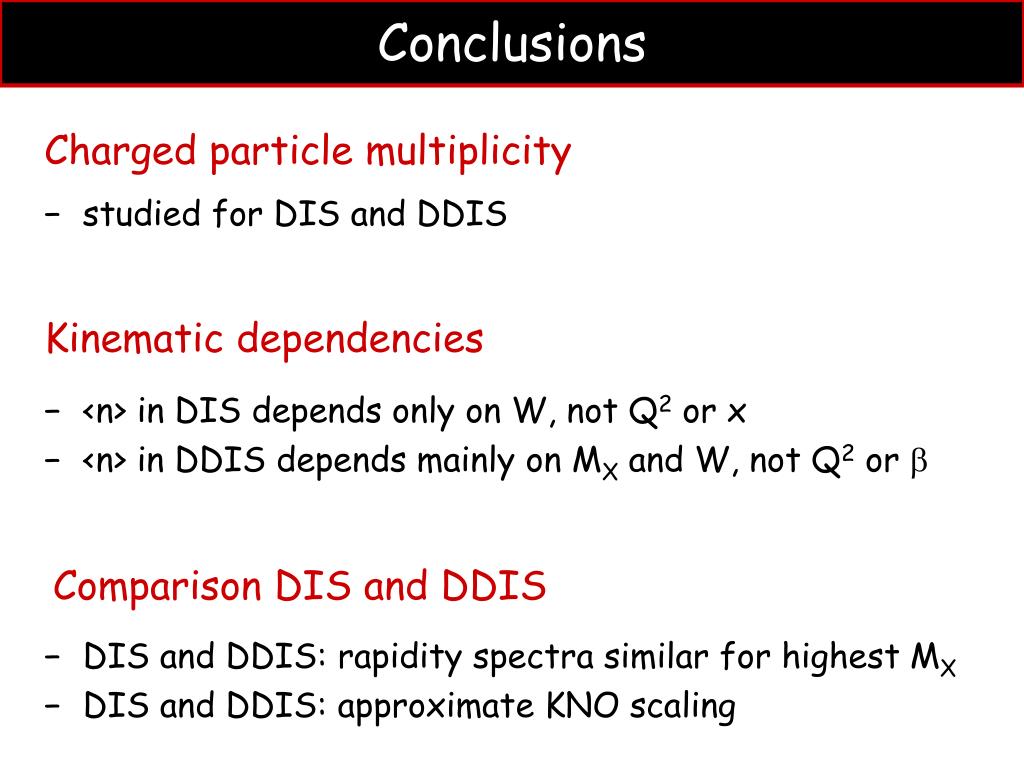 Conclusions

Charged particle multiplicity

– studied for DIS and DDIS

Kinematic dependencies

– <n> in DIS depends only on W, not $Q^2$ or x
– <n> in DDIS depends mainly on $M_X$ and W, not $Q^2$ or $\beta$

Comparison DIS and DDIS

– DIS and DDIS: rapidity spectra similar for highest $M_X$
– DIS and DDIS: approximate KNO scaling